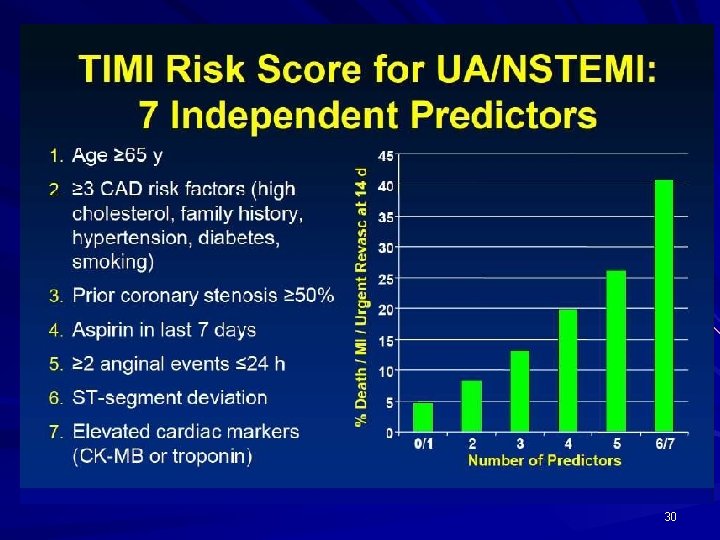 TIMI Risk Score for UA/NSTEMI:
7 Independent Predictors

1. Age ≥65 y
2. ≥3 CAD risk factors (high cholesterol, family history, hypertension, diabetes, smoking)
3. Prior coronary stenosis ≥50%
4. Aspirin in last 7 days
5. ≥2 anginal events ≤24 h
6. ST-segment deviation
7. Elevated cardiac markers (CK-MB or troponin)

% Death / MI / Urgent Revasc at 14 d
45
40
35
30
25
20
15
10
5
0
0/1
2
3
4
5
6/7
Number of Predictors

30